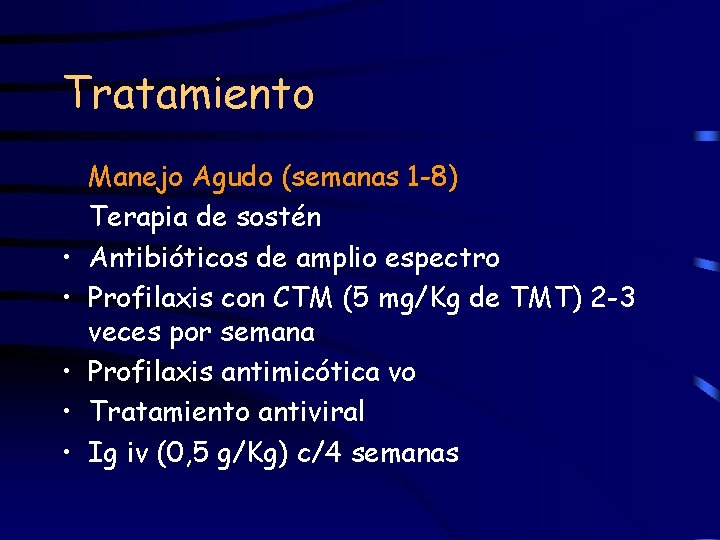 Tratamiento

Manejo Agudo (semanas 1-8)

Terapia de sostén

• Antibióticos de amplio espectro
• Profilaxis con CTM (5 mg/Kg de TMT) 2-3 veces por semana
• Profilaxis antimicótica vo
• Tratamiento antiviral
• Ig iv (0,5 g/Kg) c/4 semanas